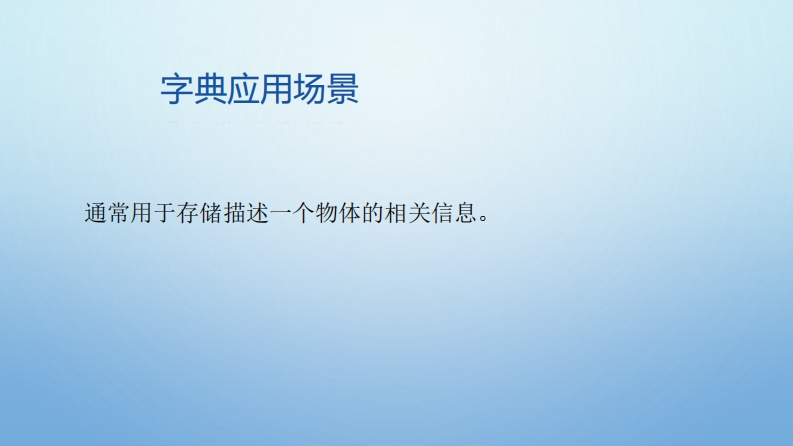 字典应用场景

通常用于存储描述一个物体的相关信息。